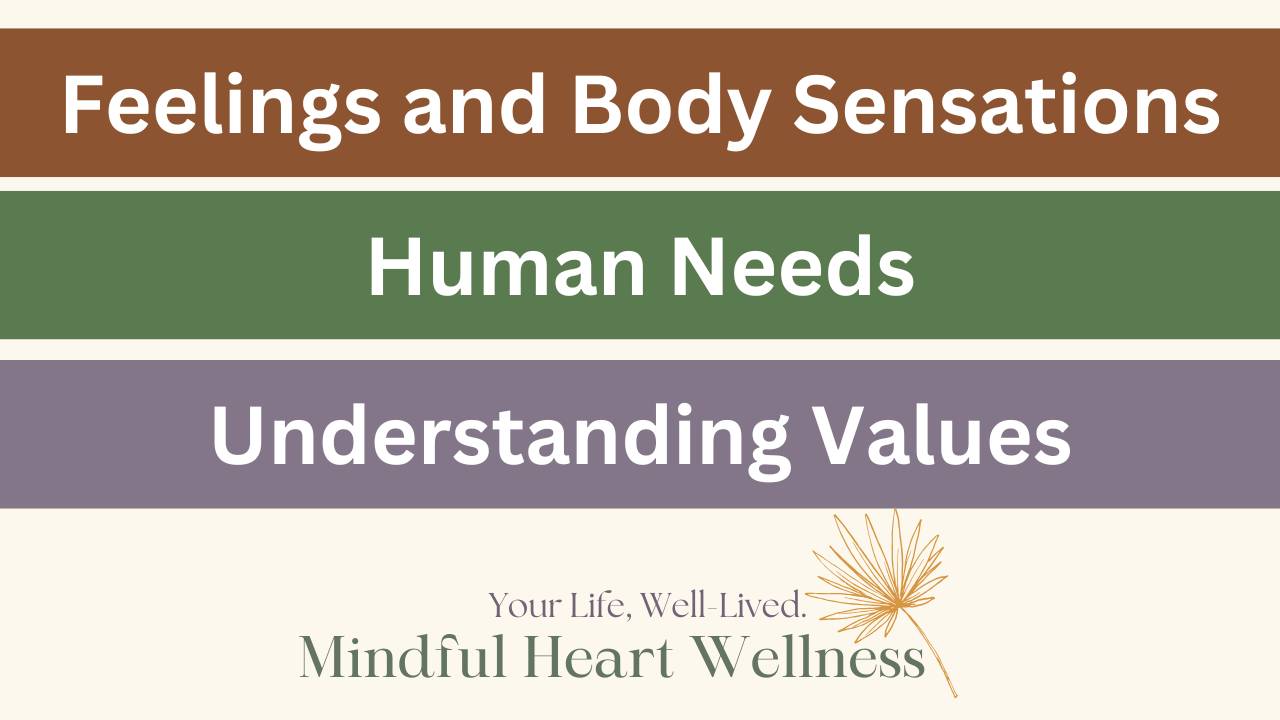 Feelings and Body Sensations

Human Needs

Understanding Values

Your Life, Well-Lived.
Mindful Heart Wellness